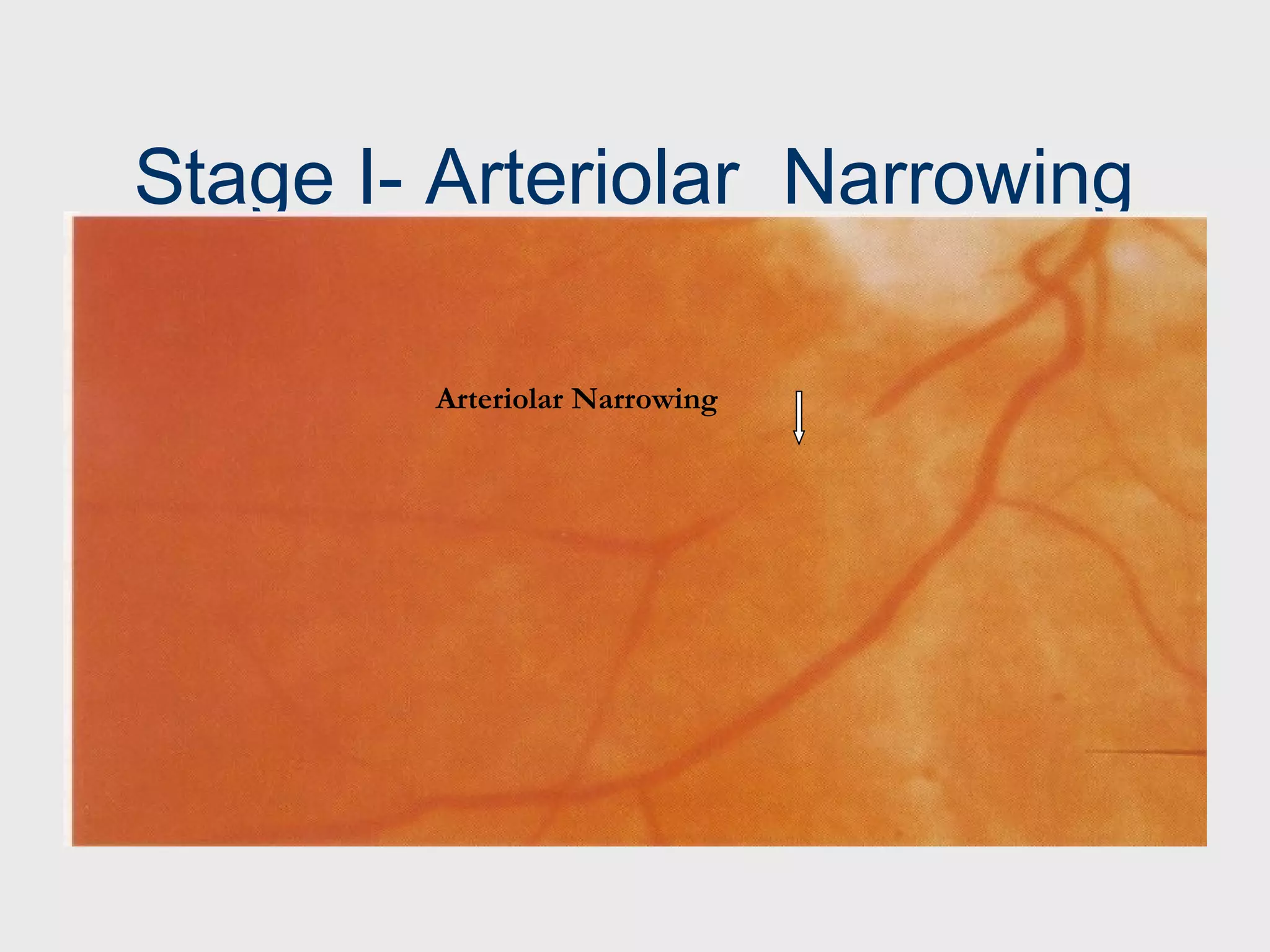 Stage I- Arteriolar Narrowing

Arteriolar Narrowing